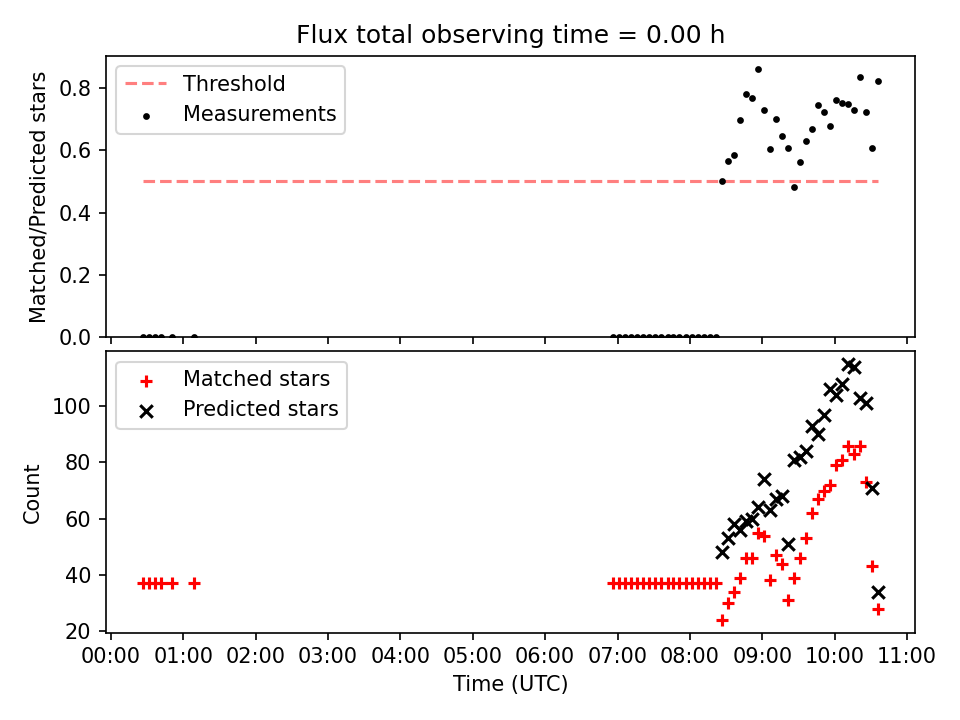 Flux total observing time = 0.00 h

Threshold
Measurements

Matched/Predicted stars

0.8
0.6
0.4
0.2
0.0

Matched stars
Predicted stars

Count

100
80
60
40
20

00:00 01:00 02:00 03:00 04:00 05:00 06:00 07:00 08:00 09:00 10:00 11:00

Time (UTC)